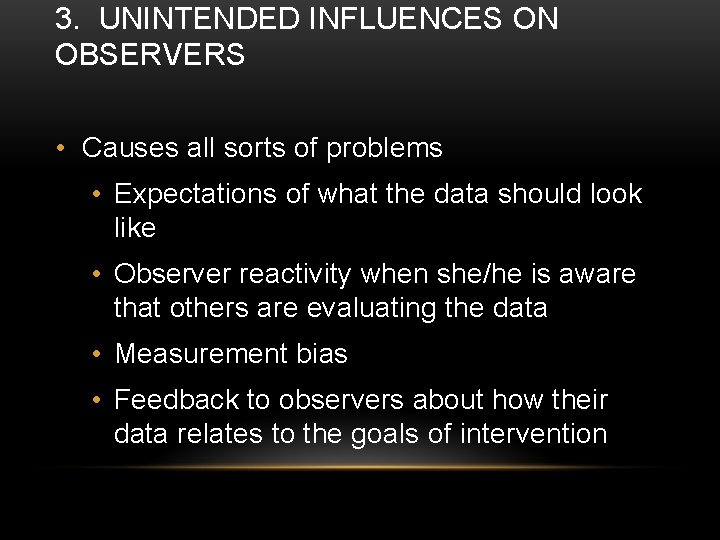 3. UNINTENDED INFLUENCES ON OBSERVERS

• Causes all sorts of problems
  • Expectations of what the data should look like
  • Observer reactivity when she/he is aware that others are evaluating the data
  • Measurement bias
  • Feedback to observers about how their data relates to the goals of intervention